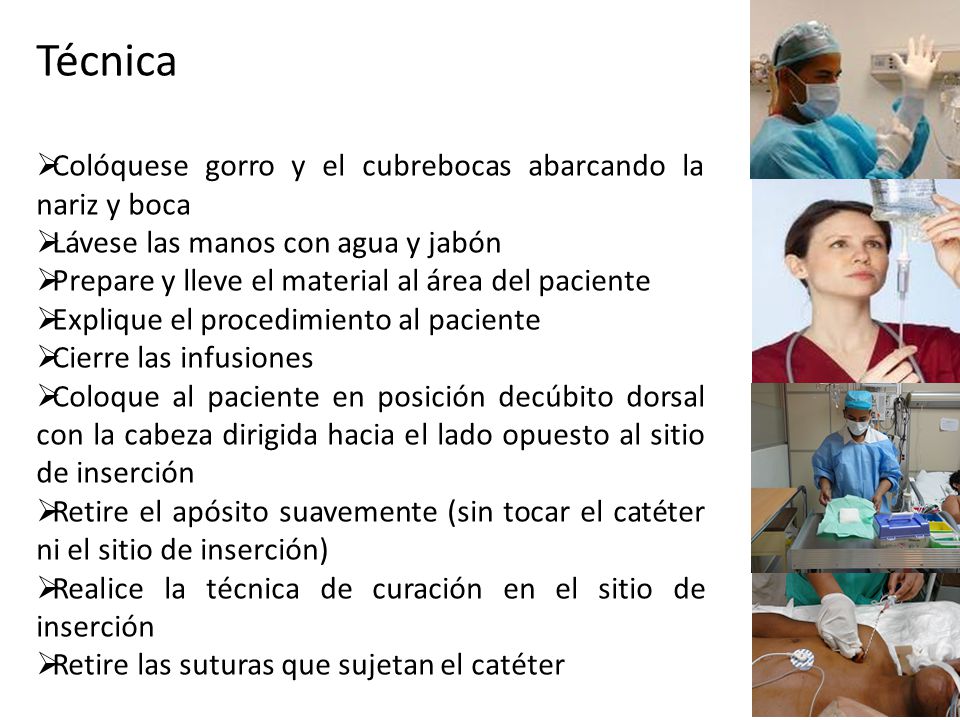 Técnica

➢Colóquese gorro y el cubrebocas abarcando la nariz y boca
➢Lávese las manos con agua y jabón
➢Prepare y lleve el material al área del paciente
➢Explique el procedimiento al paciente
➢Cierre las infusiones
➢Coloque al paciente en posición decúbito dorsal con la cabeza dirigida hacia el lado opuesto al sitio de inserción
➢Retire el apósito suavemente (sin tocar el catéter ni el sitio de inserción)
➢Realice la técnica de curación en el sitio de inserción
➢Retire las suturas que sujetan el catéter